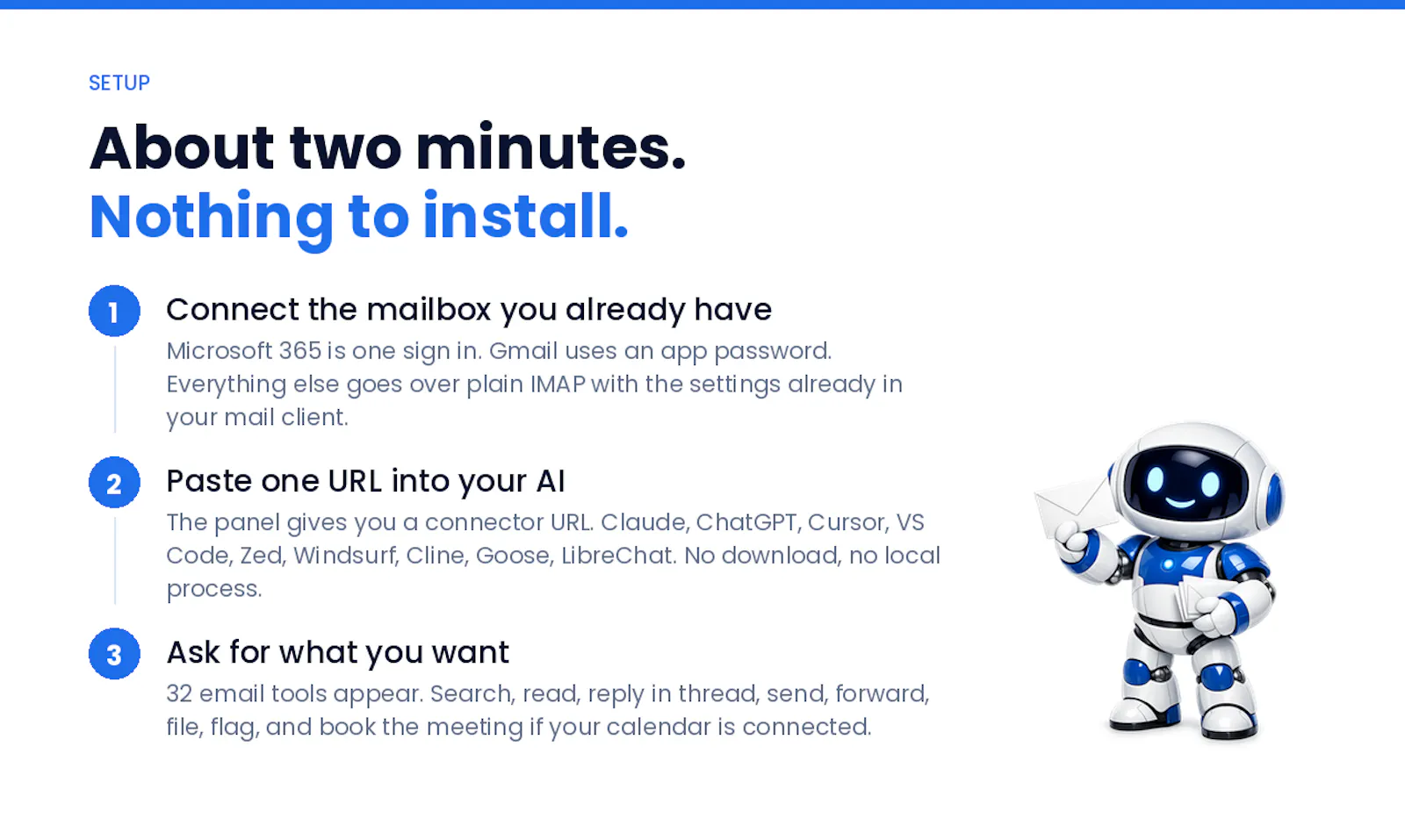 SETUP

About two minutes.
Nothing to install.

1 Connect the mailbox you already have
Microsoft 365 is one sign in. Gmail uses an app password. Everything else goes over plain IMAP with the settings already in your mail client.

2 Paste one URL into your AI
The panel gives you a connector URL. Claude, ChatGPT, Cursor, VS Code, Zed, Windsurf, Cline, Goose, LibreChat. No download, no local process.

3 Ask for what you want
32 email tools appear. Search, read, reply in thread, send, forward, file, flag, and book the meeting if your calendar is connected.